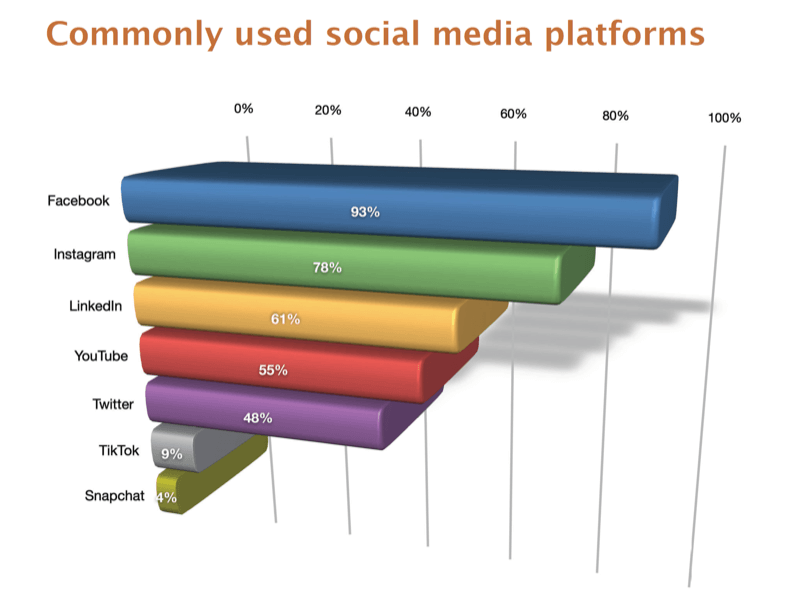 Commonly used social media platforms

0%
20%
40%
60%
80%
100%

Facebook
93%
Instagram
78%
LinkedIn
61%
YouTube
55%
Twitter
48%
TikTok
9%
Snapchat
4%